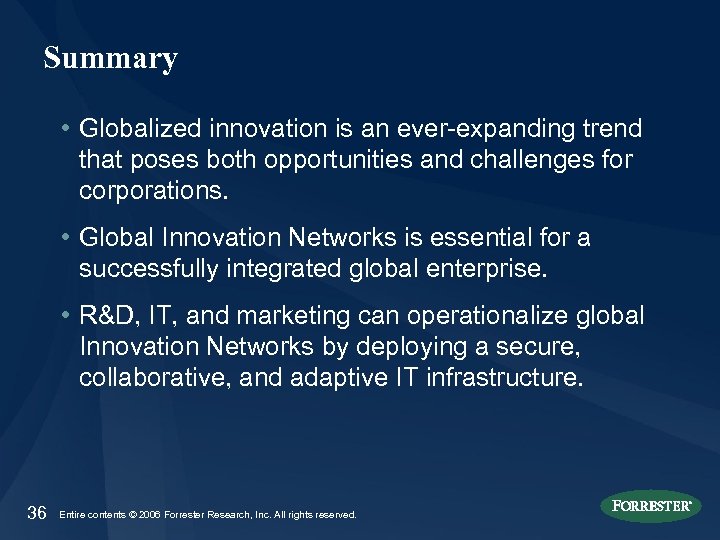 Summary

• Globalized innovation is an ever-expanding trend that poses both opportunities and challenges for corporations.

• Global Innovation Networks is essential for a successfully integrated global enterprise.

• R&D, IT, and marketing can operationalize global Innovation Networks by deploying a secure, collaborative, and adaptive IT infrastructure.

36 Entire contents © 2006 Forrester Research, Inc. All rights reserved.

FORRESTER®